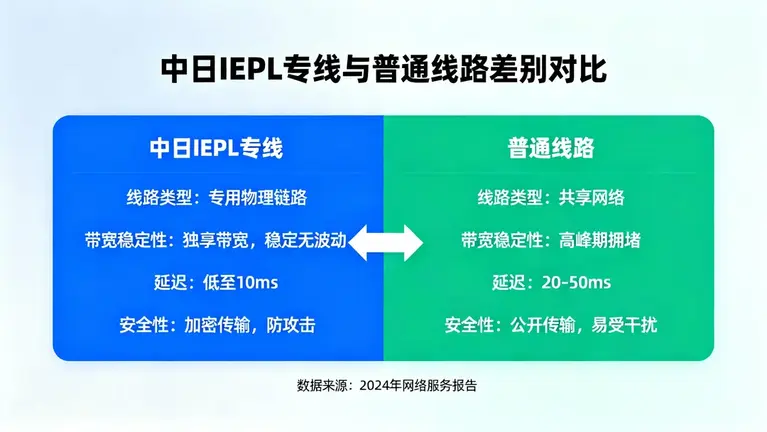 中日IEPL专线与普通线路差别对比

中日IEPL专线

线路类型：专用物理链路

带宽稳定性：独享带宽，稳定无波动

延迟：低至10ms

安全性：加密传输，防攻击

普通线路

线路类型：共享网络

带宽稳定性：高峰期拥堵

延迟：20-50ms

安全性：公开传输，易受干扰

数据来源：2024年网络服务报告